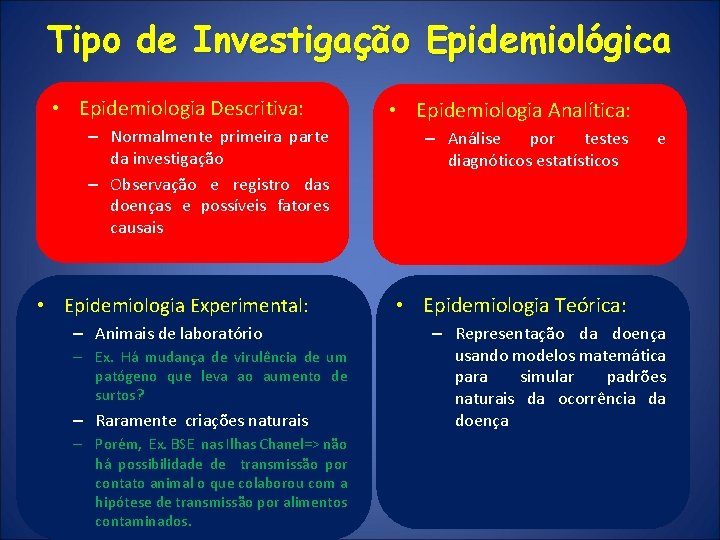 Tipo de Investigação Epidemiológica

• Epidemiologia Descritiva:
– Normalmente primeira parte da investigação
– Observação e registro das doenças e possíveis fatores causais

• Epidemiologia Analítica:
– Análise por testes e diagnóticos estatísticos

• Epidemiologia Experimental:
– Animais de laboratório
– Ex. Há mudança de virulência de um patógeno que leva ao aumento de surtos?
– Raramente criações naturais
– Porém, Ex. BSE nas Ilhas Chanel=> não há possibilidade de transmissão por contato animal o que colaborou com a hipótese de transmissão por alimentos contaminados.

• Epidemiologia Teórica:
– Representação da doença usando modelos matemática para simular padrões naturais da ocorrência da doença